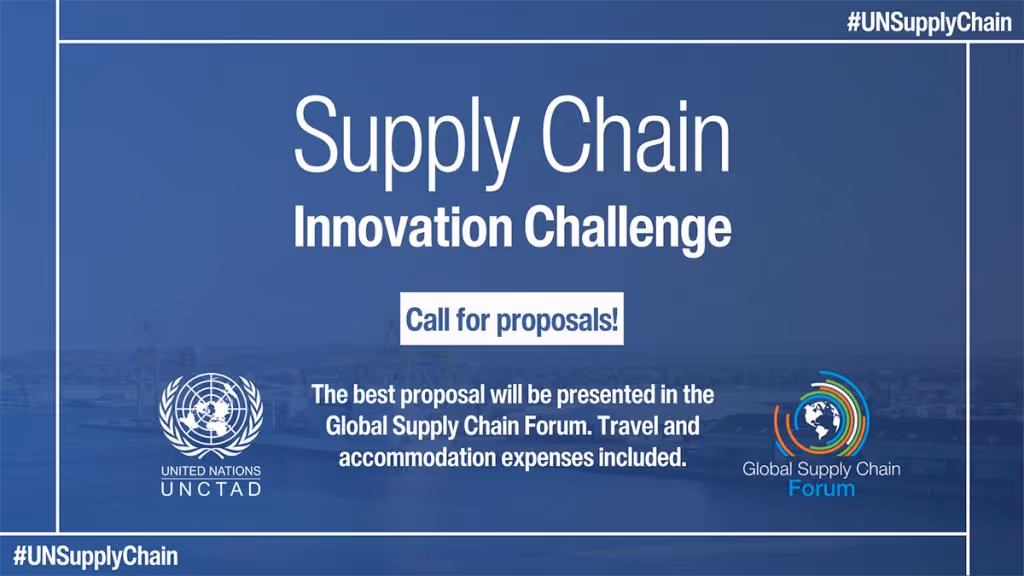 #UNSupplyChain

Supply Chain
Innovation Challenge

Call for proposals!

UNITED NATIONS
UNCTAD

The best proposal will be presented in the Global Supply Chain Forum. Travel and accommodation expenses included.

Global Supply Chain
Forum

#UNSupplyChain